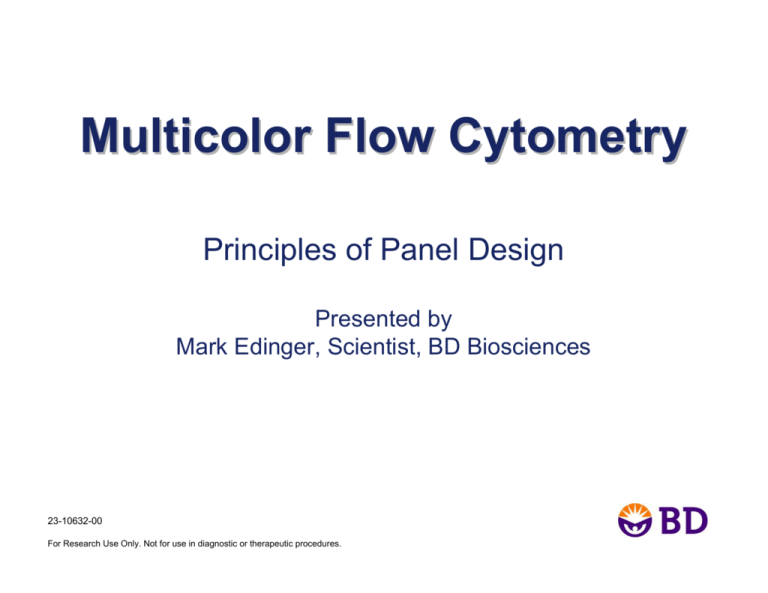 Multicolor Flow Cytometry

Principles of Panel Design

Presented by
Mark Edinger, Scientist, BD Biosciences

23-10632-00

For Research Use Only. Not for use in diagnostic or therapeutic procedures.

BD